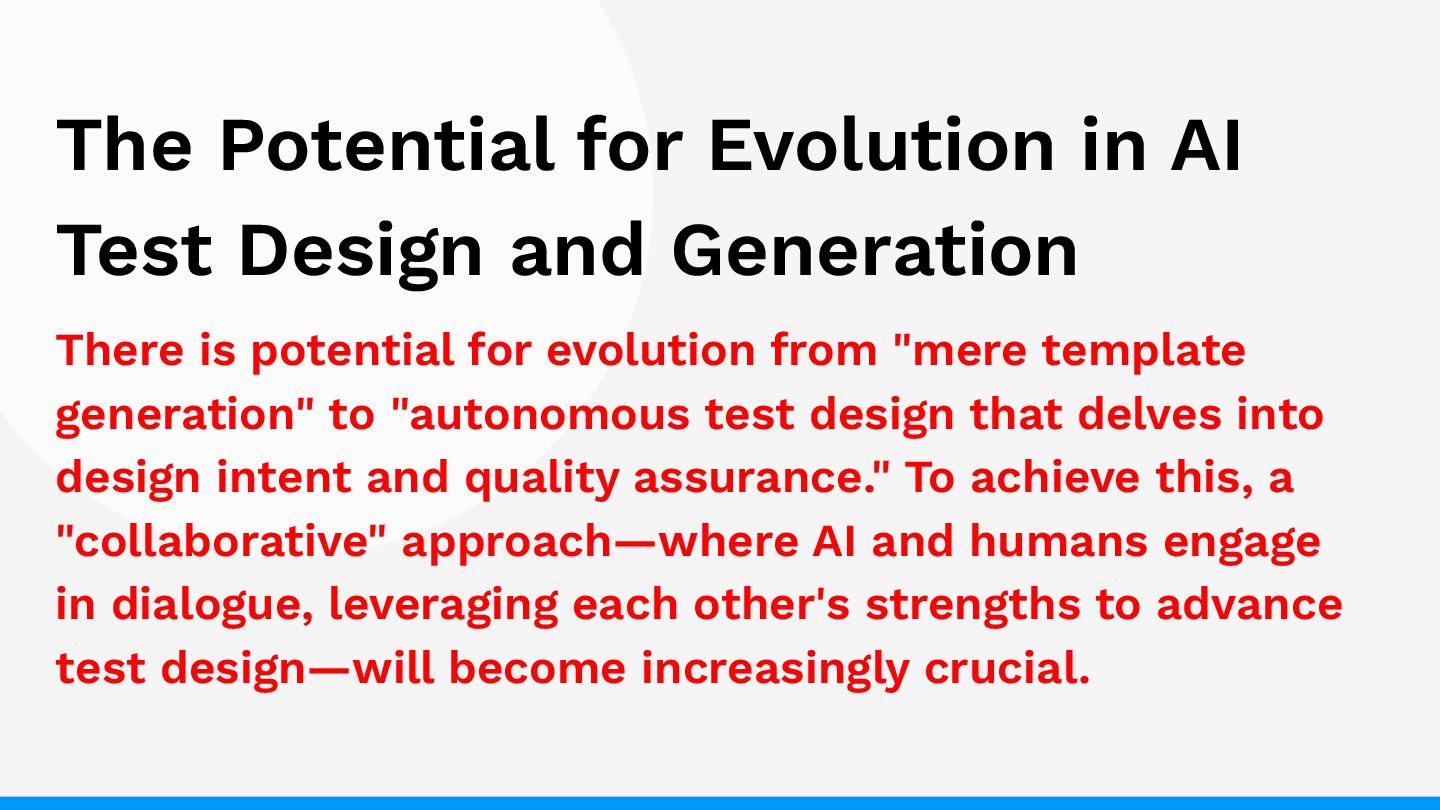 The Potential for Evolution in AI Test Design and Generation

There is potential for evolution from "mere template generation" to "autonomous test design that delves into design intent and quality assurance." To achieve this, a "collaborative" approach—where AI and humans engage in dialogue, leveraging each other's strengths to advance test design—will become increasingly crucial.